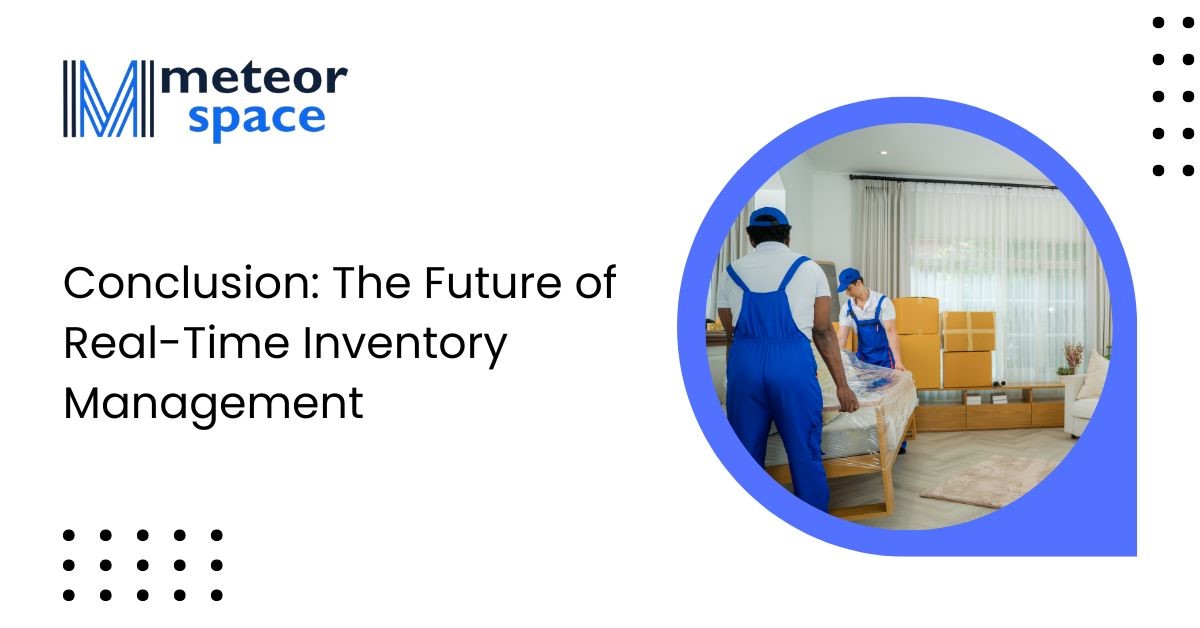 meteor space

Conclusion: The Future of Real-Time Inventory Management